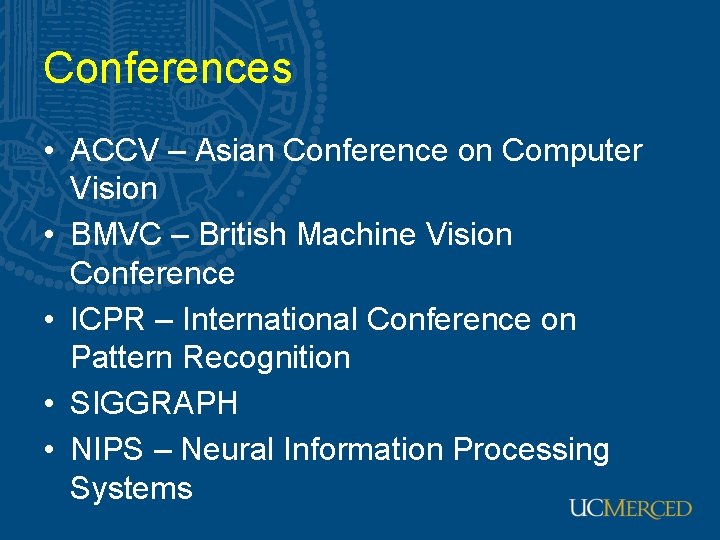 Conferences

• ACCV – Asian Conference on Computer Vision
• BMVC – British Machine Vision Conference
• ICPR – International Conference on Pattern Recognition
• SIGGRAPH
• NIPS – Neural Information Processing Systems

UCMERCED